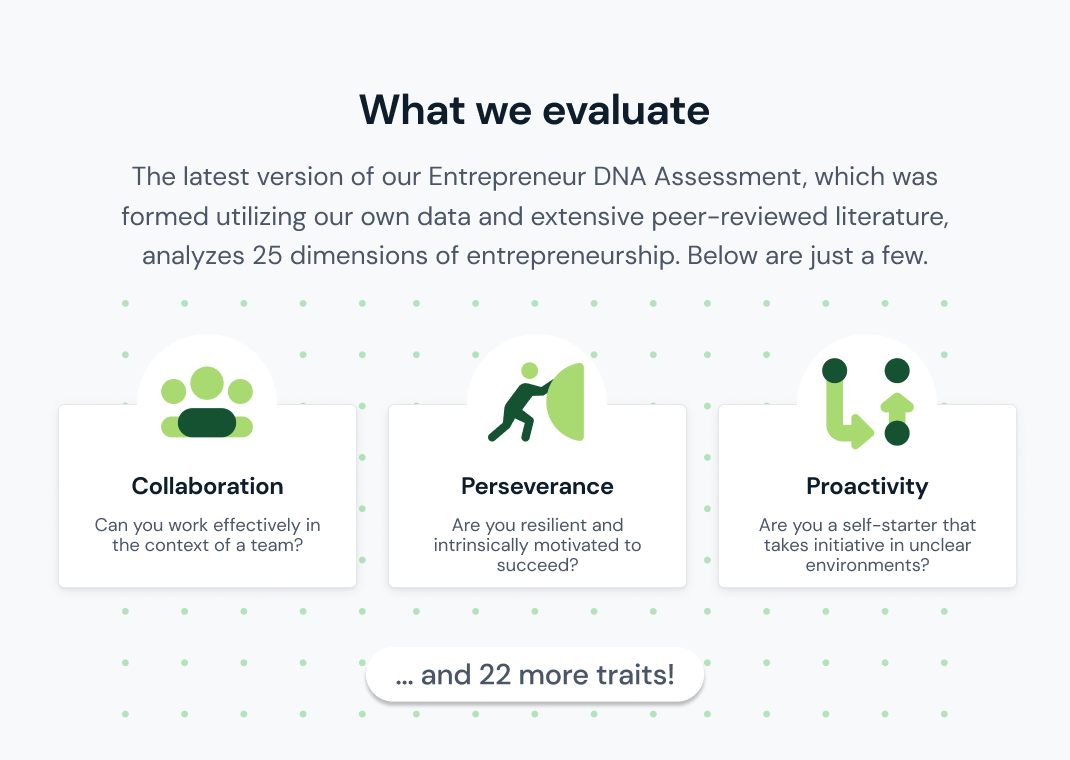 What we evaluate

The latest version of our Entrepreneur DNA Assessment, which was formed utilizing our own data and extensive peer-reviewed literature, analyzes 25 dimensions of entrepreneurship. Below are just a few.

Collaboration

Can you work effectively in the context of a team?

Perseverance

Are you resilient and intrinsically motivated to succeed?

Proactivity

Are you a self-starter that takes initiative in unclear environments?

... and 22 more traits!